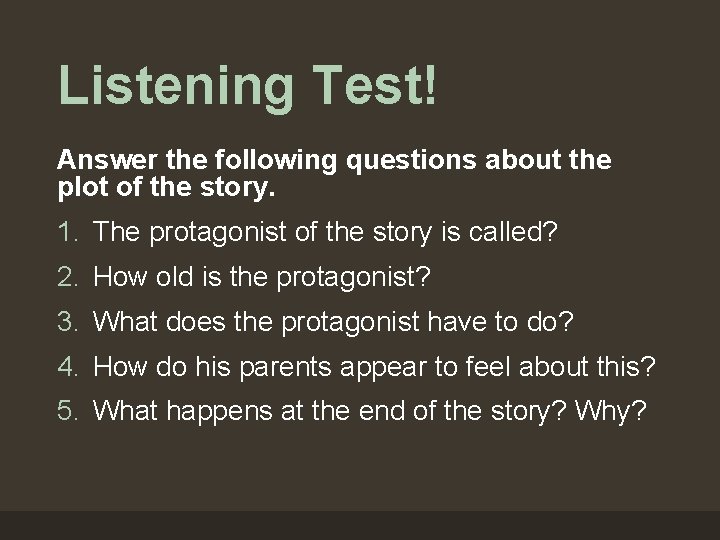 Listening Test!

Answer the following questions about the plot of the story.

1. The protagonist of the story is called?
2. How old is the protagonist?
3. What does the protagonist have to do?
4. How do his parents appear to feel about this?
5. What happens at the end of the story? Why?